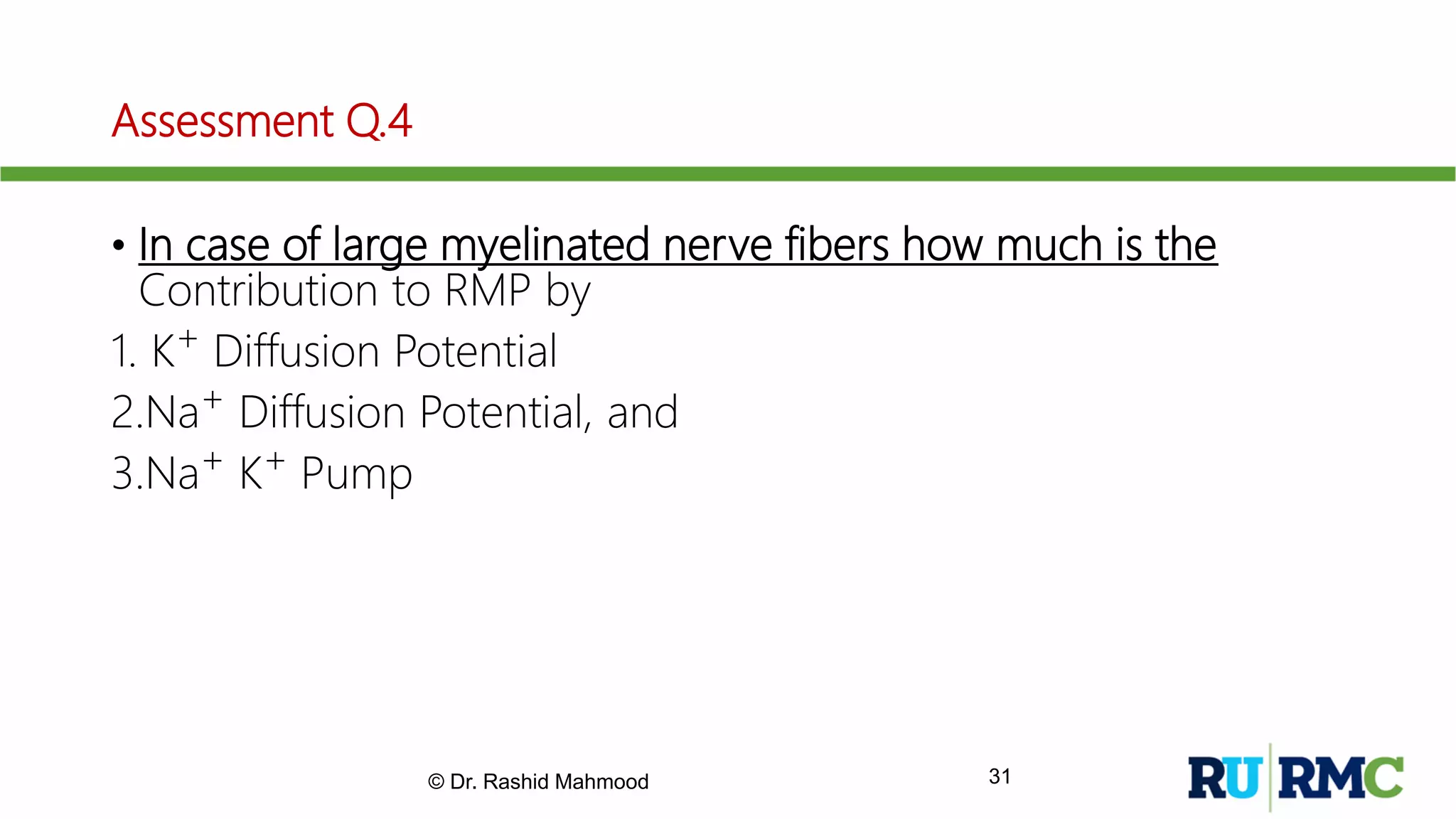 Assessment Q.4

• In case of large myelinated nerve fibers how much is the Contribution to RMP by

1. $K^+$ Diffusion Potential

2.$Na^+$ Diffusion Potential, and

3.$Na^+$ $K^+$ Pump

© Dr. Rashid Mahmood

31

RU RMC